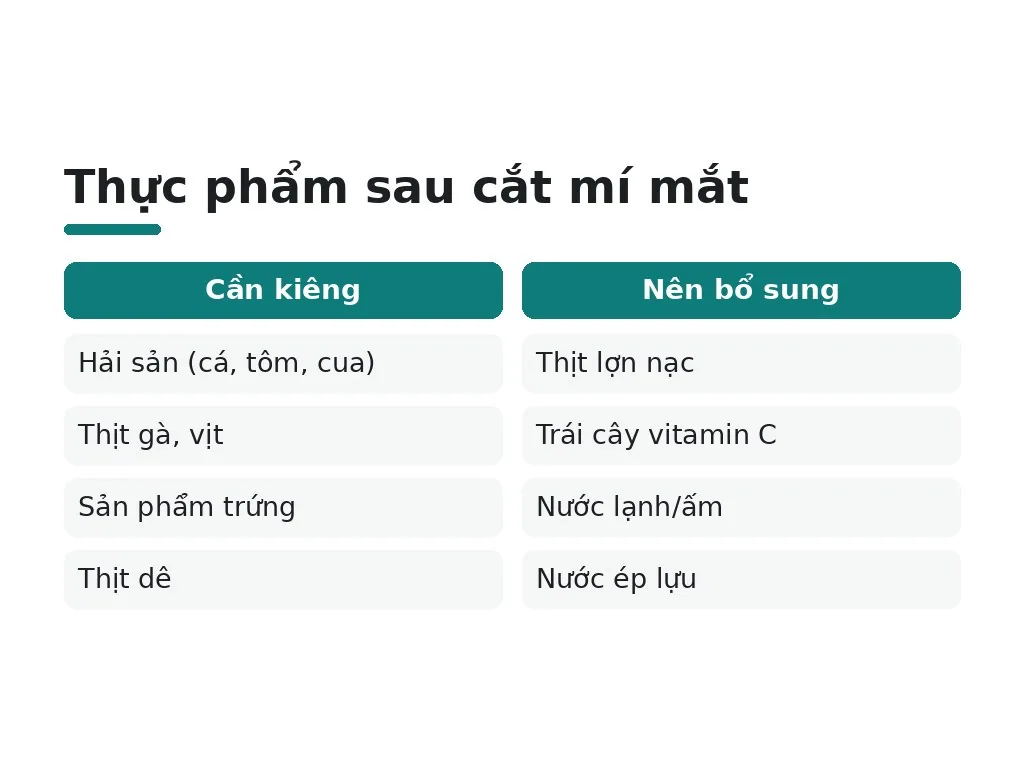 Thực phẩm sau cắt mí mắt

| Cần kiêng | Nên bổ sung |
|---|---|
| Hải sản (cá, tôm, cua) | Thịt lợn nạc |
| Thịt gà, vịt | Trái cây vitamin C |
| Sản phẩm trứng | Nước lạnh/ấm |
| Thịt dê | Nước ép lựu |